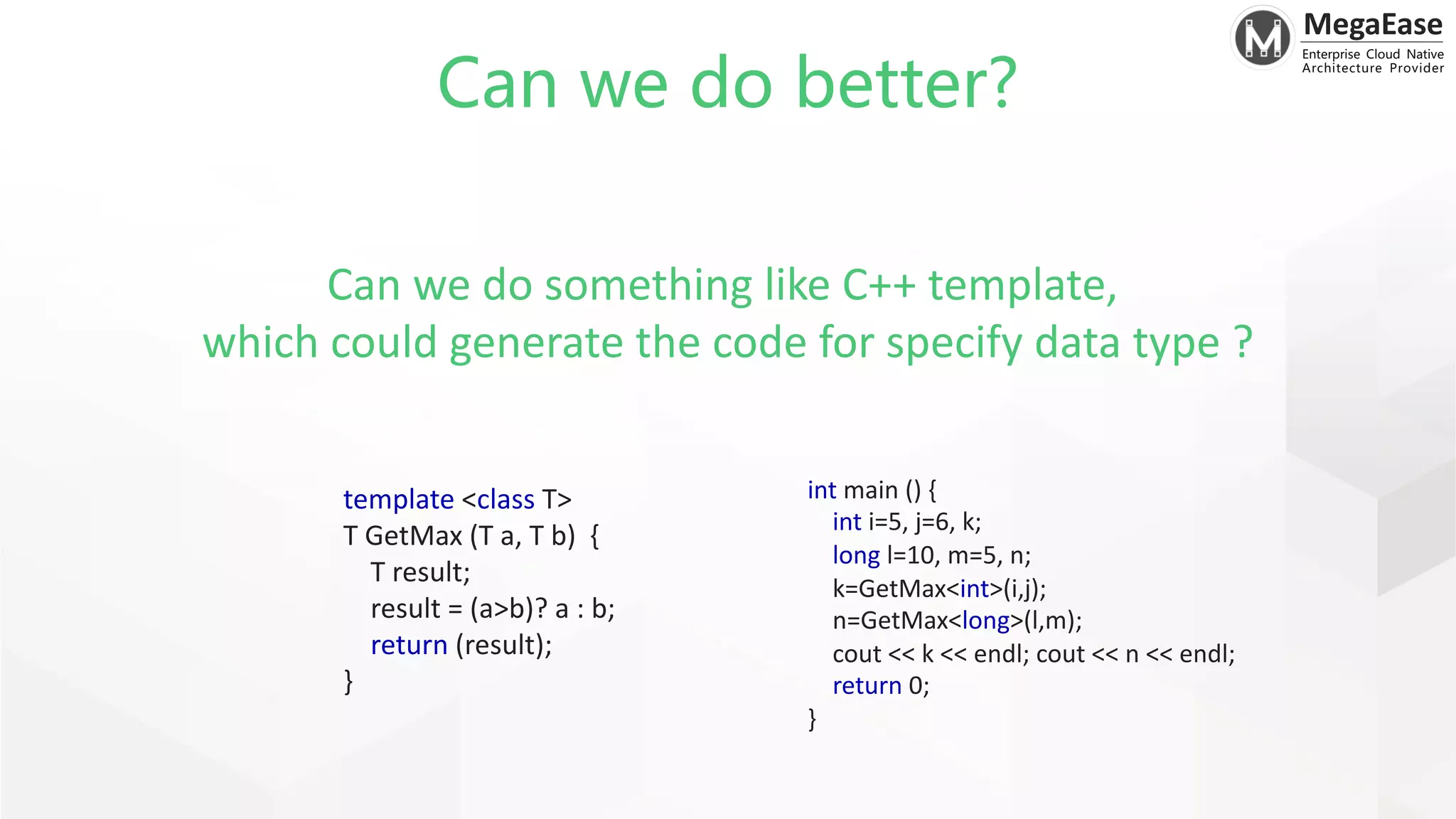 MegaEase
Enterprise Cloud Native Architecture Provider

Can we do better?

Can we do something like C++ template,
which could generate the code for specify data type ?

template <class T>
T GetMax (T a, T b) {
  T result;
  result = (a>b)? a : b;
  return (result);
}

int main () {
  int i=5, j=6, k;
  long l=10, m=5, n;
  k=GetMax<int>(i,j);
  n=GetMax<long>(l,m);
  cout << k << endl; cout << n << endl;
  return 0;
}